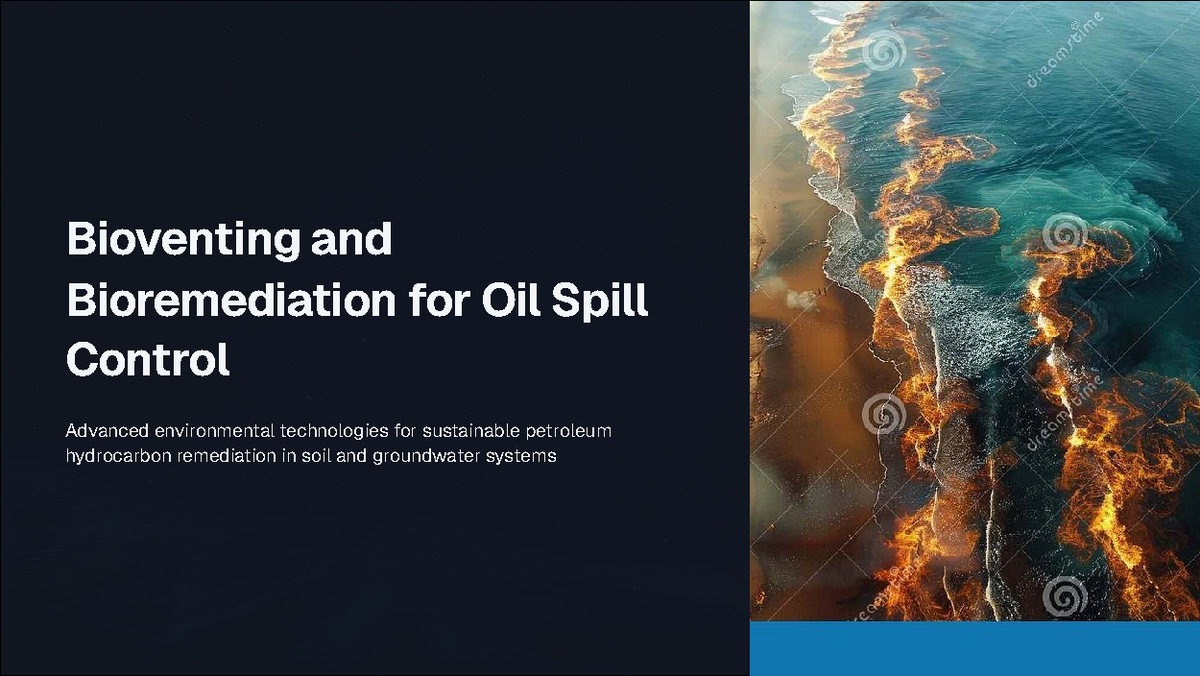 Bioventing and Bioremediation for Oil Spill Control

Advanced environmental technologies for sustainable petroleum hydrocarbon remediation in soil and groundwater systems

dreamstime

dreamstime

dreamstime